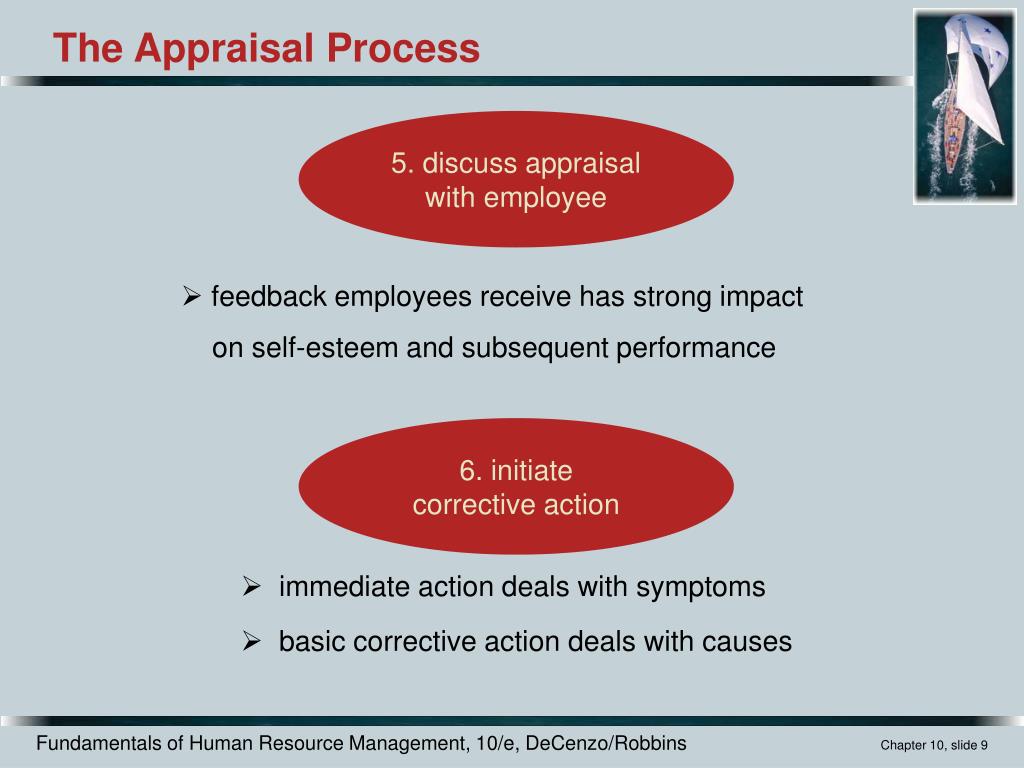 The Appraisal Process

5. discuss appraisal with employee

➢ feedback employees receive has strong impact on self-esteem and subsequent performance

6. initiate corrective action

➢ immediate action deals with symptoms

➢ basic corrective action deals with causes

Fundamentals of Human Resource Management, 10/e, DeCenzo/Robbins

Chapter 10, slide 9